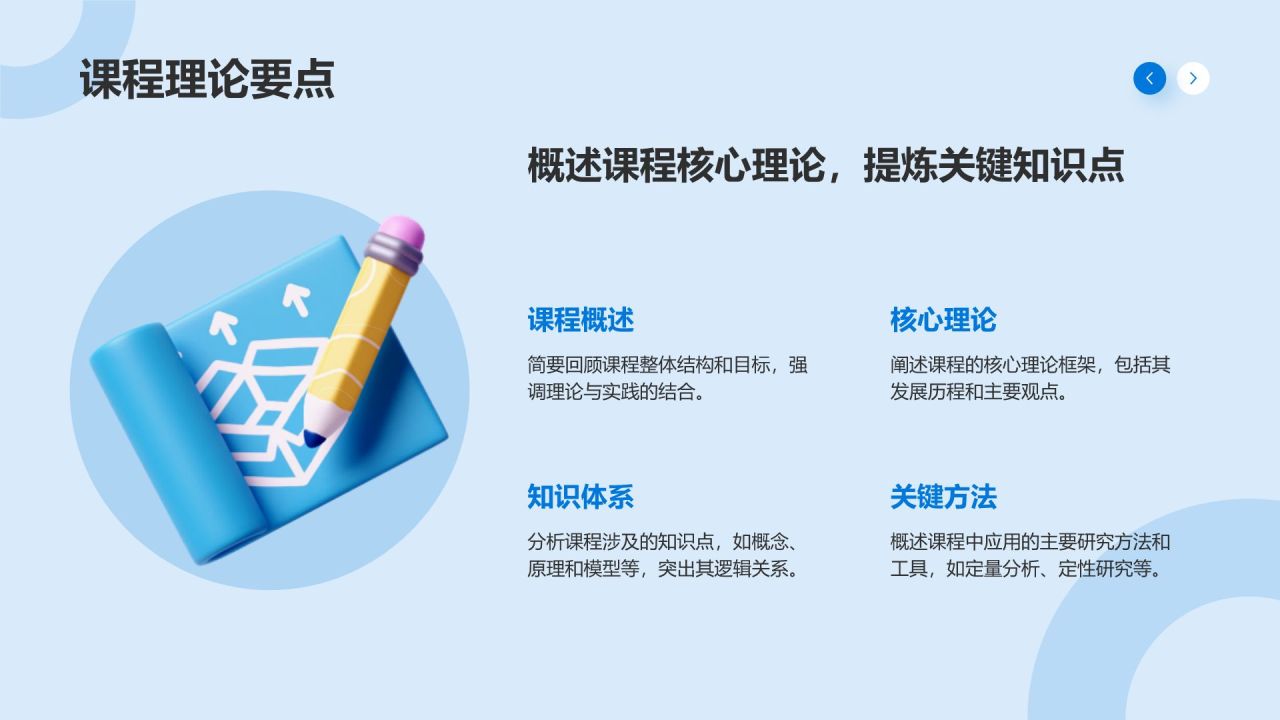 课程理论要点

概述课程核心理论，提炼关键知识点

课程概述

简要回顾课程整体结构和目标，强调理论与实践的结合。

核心理论

阐述课程的核心理论框架，包括其发展历程和主要观点。

知识体系

分析课程涉及的知识点，如概念、原理和模型等，突出其逻辑关系。

关键方法

概述课程中应用的主要研究方法和工具，如定量分析、定性研究等。